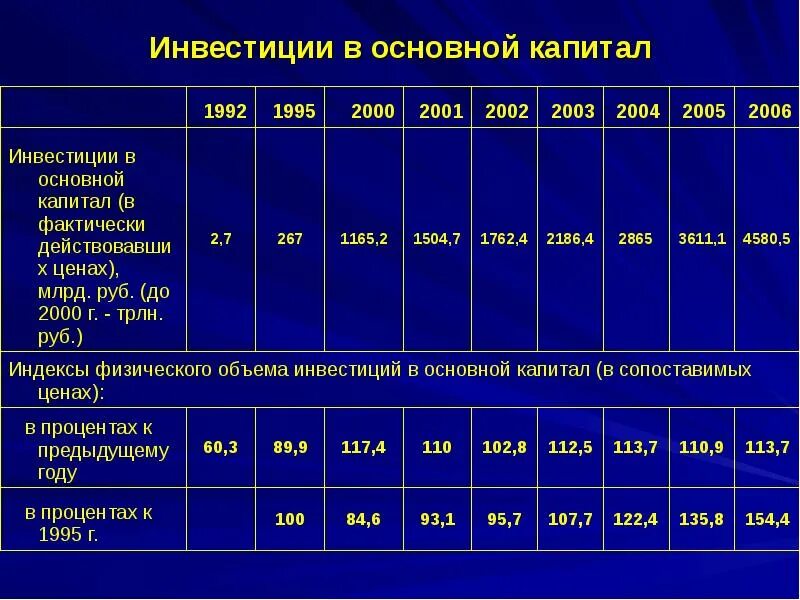 Инвестиции в основной капитал

| | 1992 | 1995 | 2000 | 2001 | 2002 | 2003 | 2004 | 2005 | 2006 |
|---|---|---|---|---|---|---|---|---|---|
| Инвестиции в основной капитал (в фактически действовавших ценах), млрд. руб. (до 2000 г. - трлн. руб.) | 2,7 | 267 | 1165,2 | 1504,7 | 1762,4 | 2186,4 | 2865 | 3611,1 | 4580,5 |
| Индексы физического объема инвестиций в основной капитал (в сопоставимых ценах): | | | | | | | | | |
| в процентах к предыдущему году | 60,3 | 89,9 | 117,4 | 110 | 102,8 | 112,5 | 113,7 | 110,9 | 113,7 |
| в процентах к 1995 г. | | 100 | 84,6 | 93,1 | 95,7 | 107,7 | 122,4 | 135,8 | 154,4 |